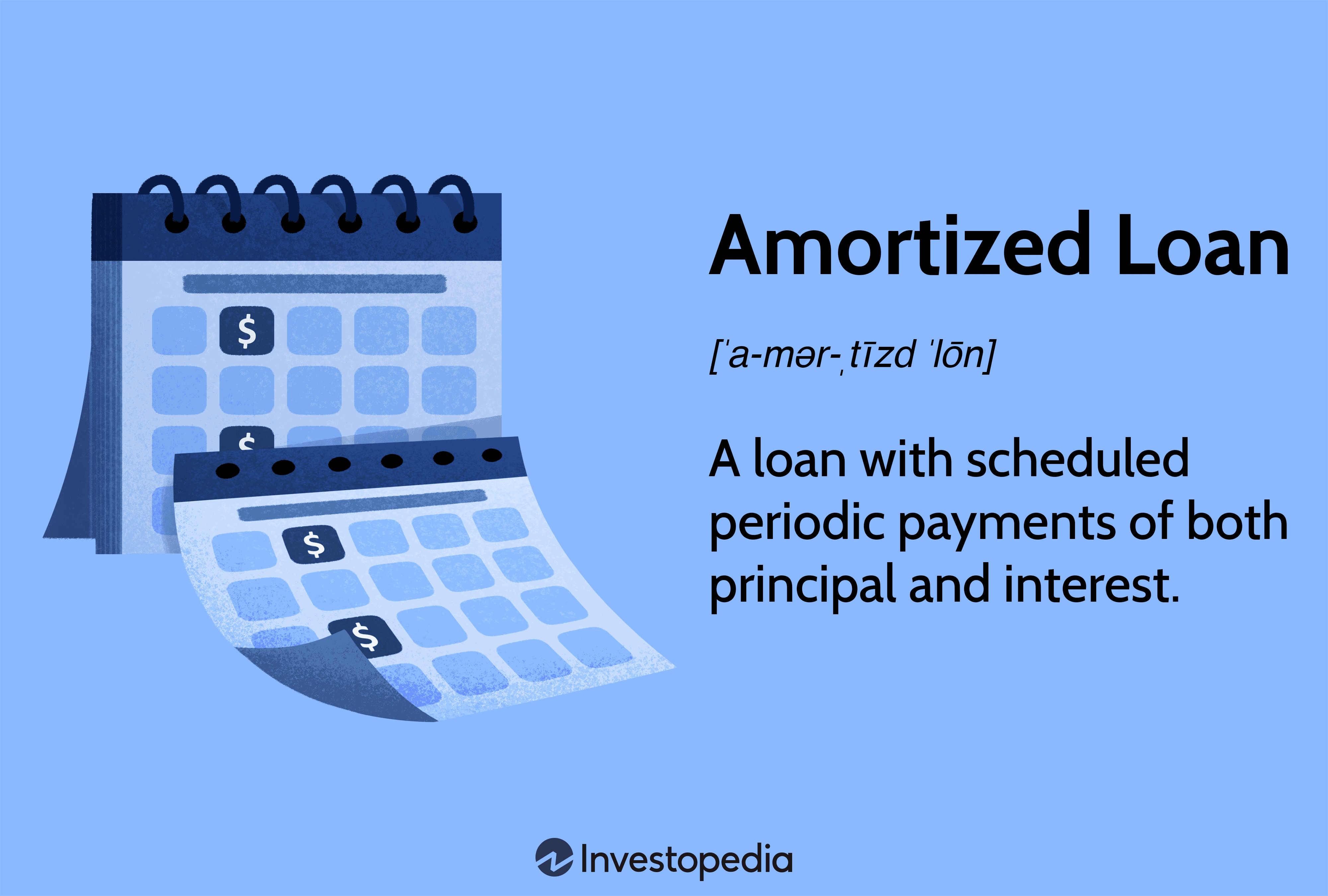 $
$
$
$

Amortized Loan

[ˈa-mər-ˌtīzd ˈlōn]

A loan with scheduled periodic payments of both principal and interest.

Investopedia